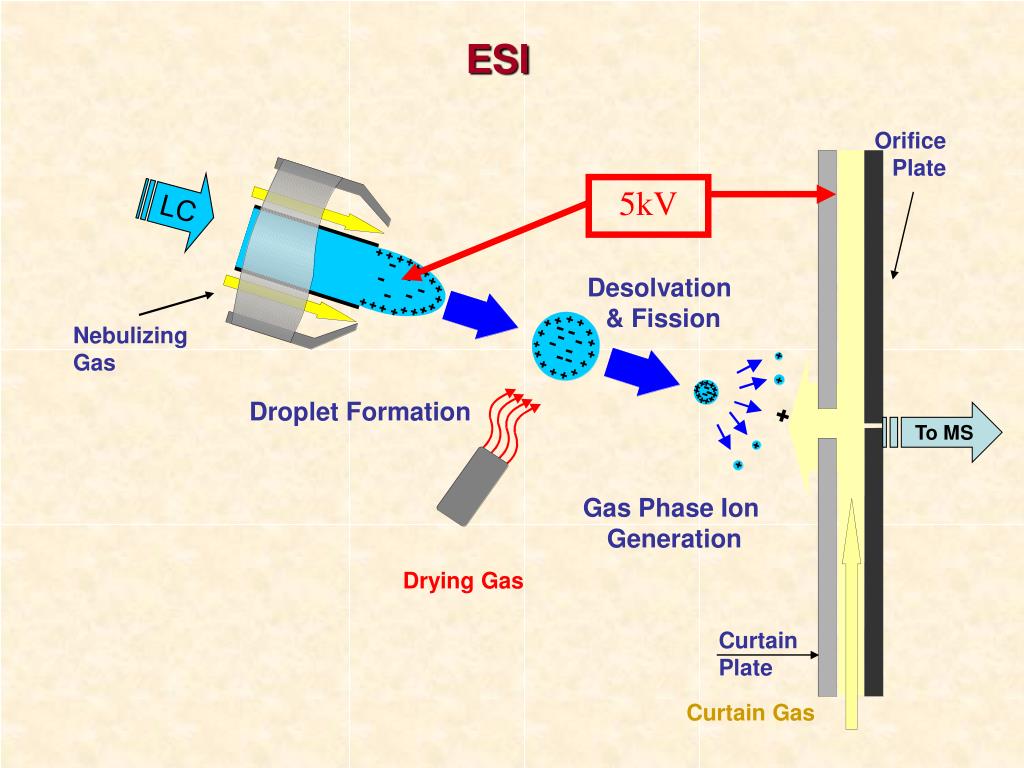 ESI

Orifice Plate

LC

5kV

Nebulizing Gas

Desolvation & Fission

Droplet Formation

To MS

Gas Phase Ion Generation

Drying Gas

Curtain Plate

Curtain Gas